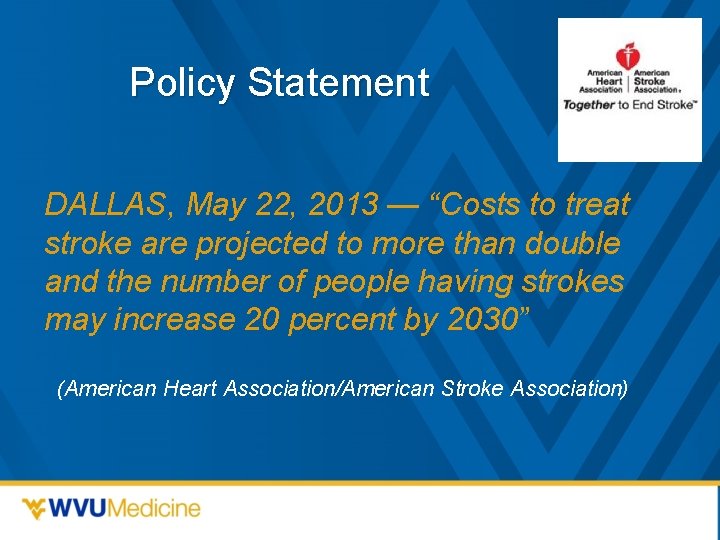 Policy Statement

American Heart Association | American Stroke Association

Together to End Stroke™

DALLAS, May 22, 2013 — “Costs to treat stroke are projected to more than double and the number of people having strokes may increase 20 percent by 2030”

(American Heart Association/American Stroke Association)

WVUMedicine